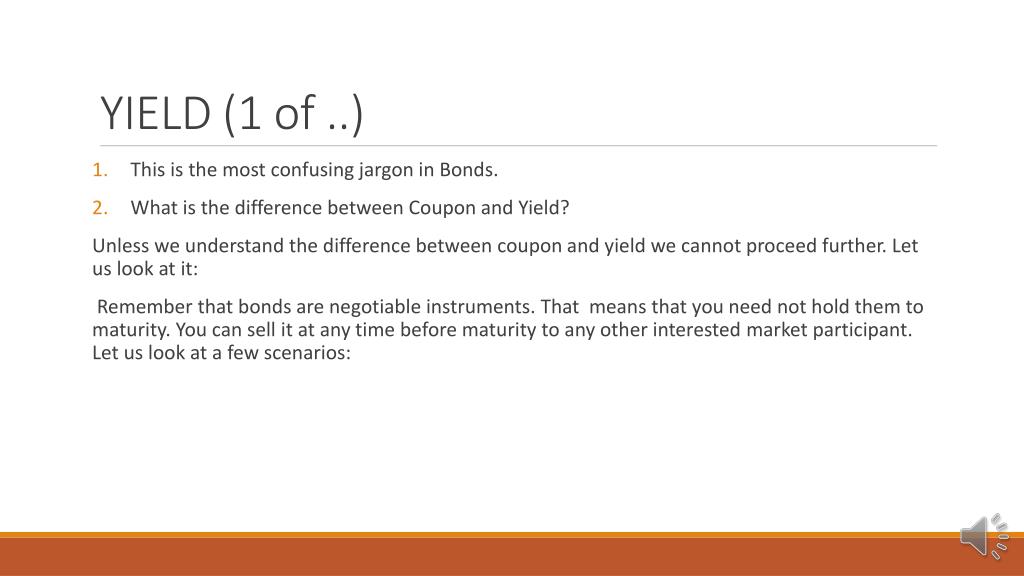 YIELD (1 of ..)

1. This is the most confusing jargon in Bonds.

2. What is the difference between Coupon and Yield?

Unless we understand the difference between coupon and yield we cannot proceed further. Let us look at it:

Remember that bonds are negotiable instruments. That means that you need not hold them to maturity. You can sell it at any time before maturity to any other interested market participant. Let us look at a few scenarios: